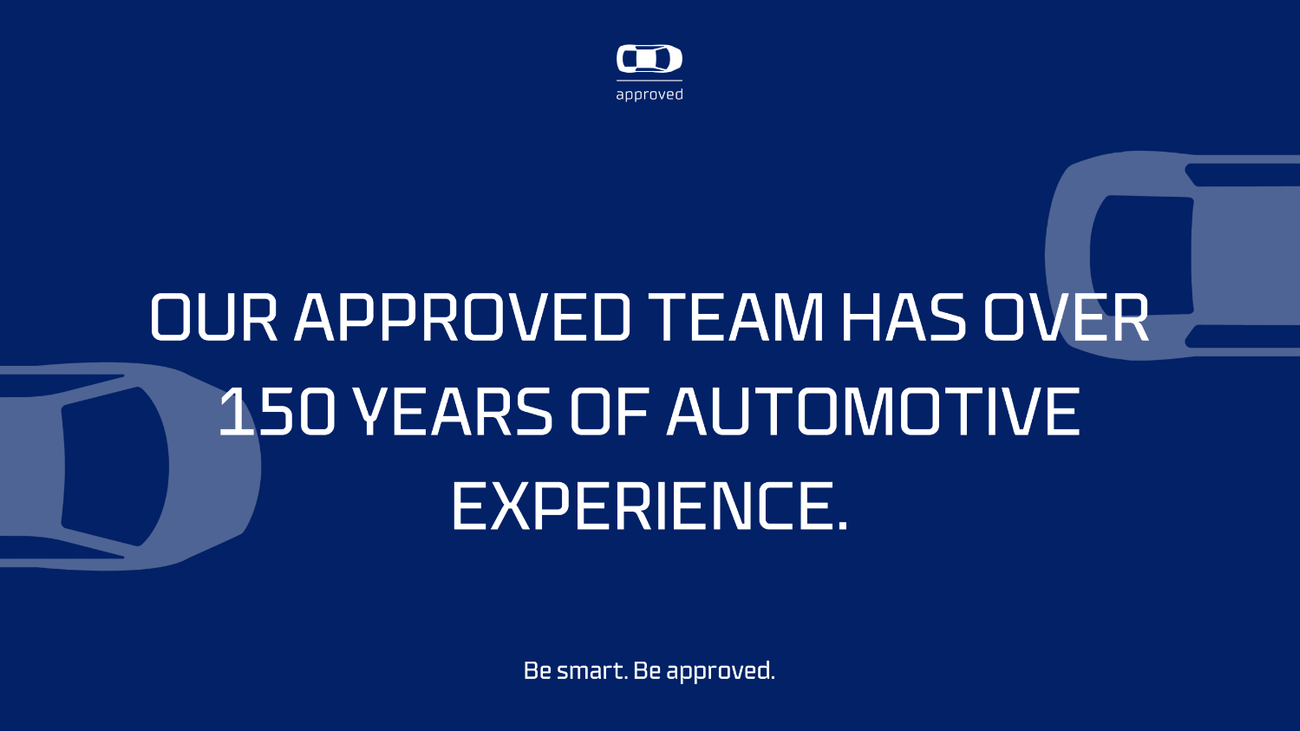 approved

OUR APPROVED TEAM HAS OVER 150 YEARS OF AUTOMOTIVE EXPERIENCE.

Be smart. Be approved.